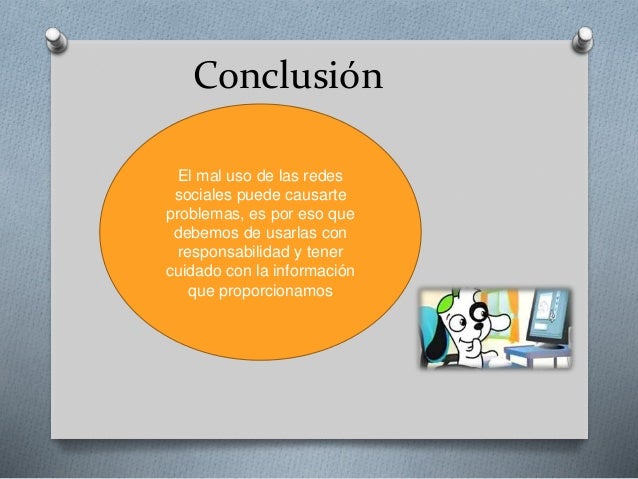 Conclusión

El mal uso de las redes sociales puede causarte problemas, es por eso que debemos de usarlas con responsabilidad y tener cuidado con la información que proporcionamos